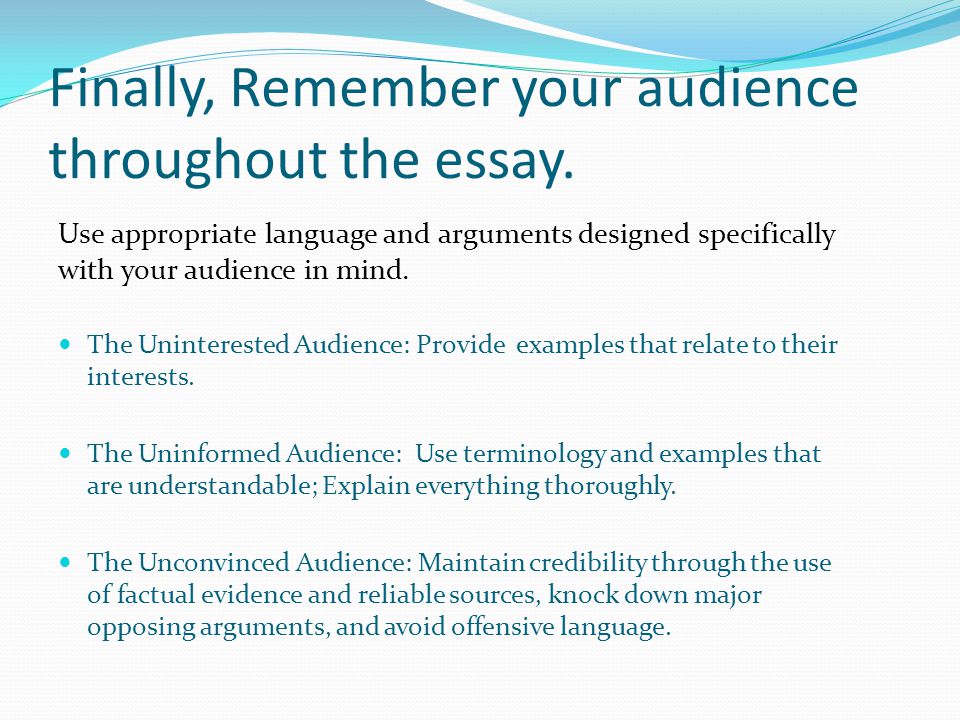 Finally, Remember your audience throughout the essay.

Use appropriate language and arguments designed specifically with your audience in mind.

- The Uninterested Audience: Provide examples that relate to their interests.

- The Uninformed Audience: Use terminology and examples that are understandable; Explain everything thoroughly.

- The Unconvinced Audience: Maintain credibility through the use of factual evidence and reliable sources, knock down major opposing arguments, and avoid offensive language.